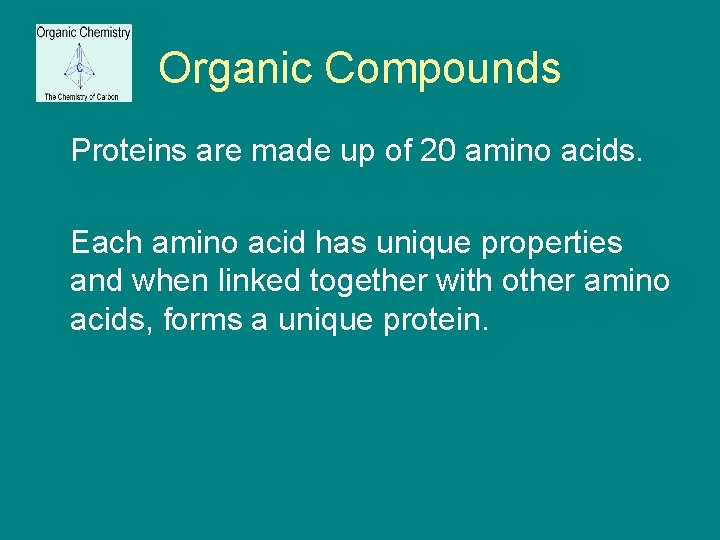 Organic Chemistry

C

The Chemistry of Carbon

Organic Compounds

Proteins are made up of 20 amino acids.

Each amino acid has unique properties and when linked together with other amino acids, forms a unique protein.